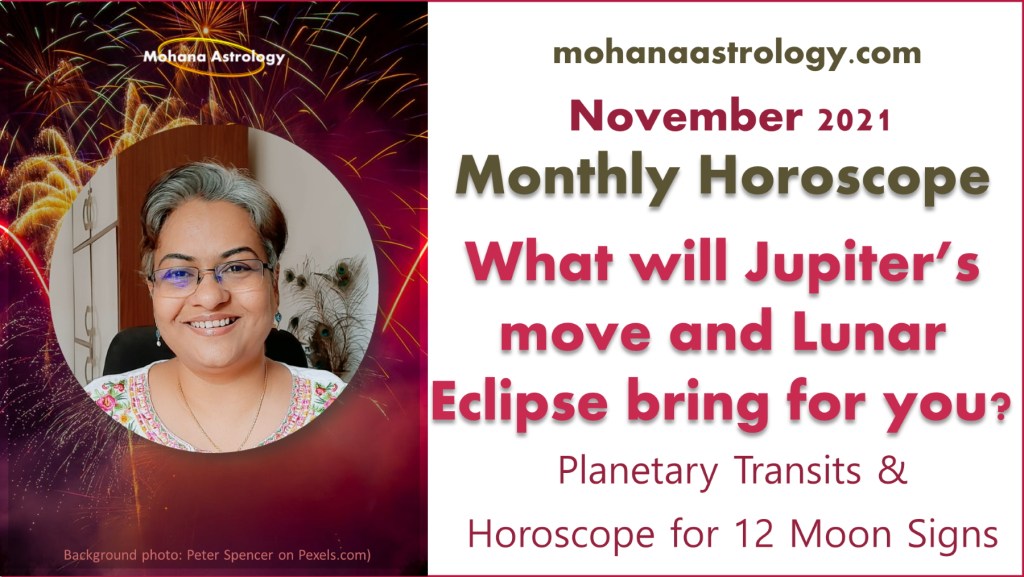 Mohana Astrology

Background photo: Peter Spencer on Pexels.com)

mohanaastrology.com

November 2021

Monthly Horoscope

What will Jupiter's move and Lunar Eclipse bring for you?

Planetary Transits &

Horoscope for 12 Moon Signs